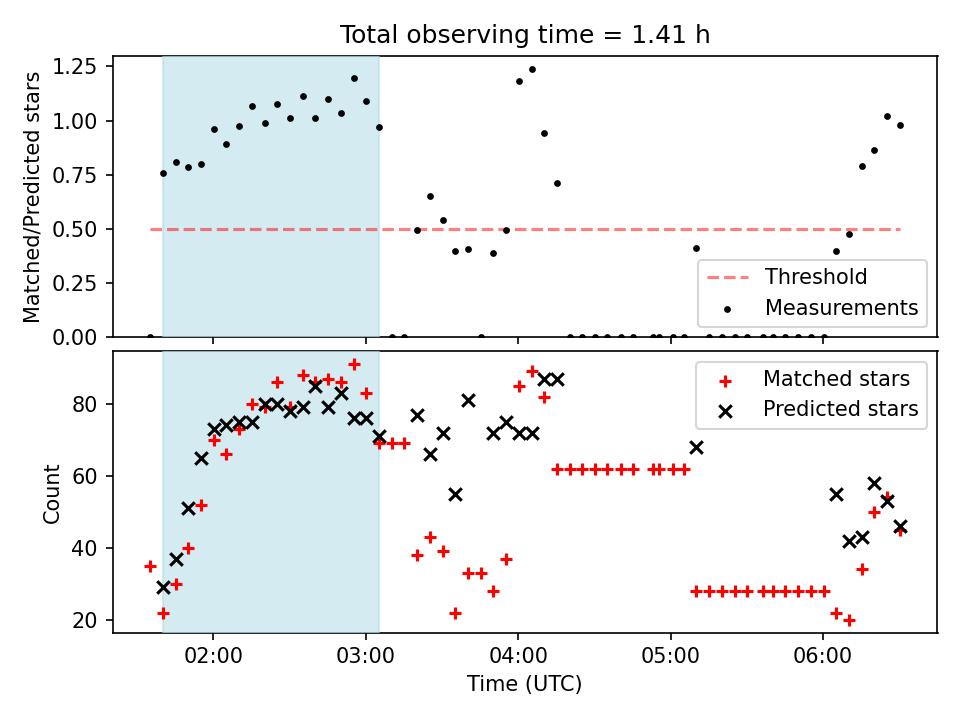 Total observing time = 1.41 h

Matched/Predicted stars

1.25
1.00
0.75
0.50
0.25
0.00

Threshold
Measurements

Count

80
60
40
20

Matched stars
Predicted stars

02:00
03:00
04:00
05:00
06:00

Time (UTC)